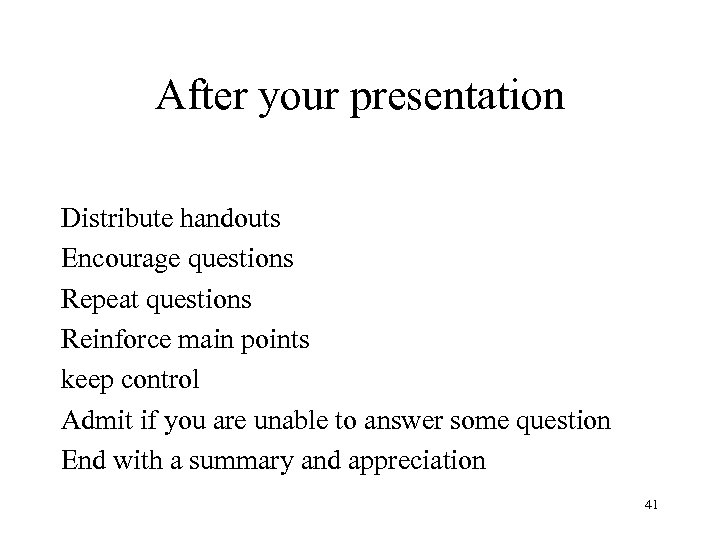 After your presentation

Distribute handouts
Encourage questions
Repeat questions
Reinforce main points
keep control
Admit if you are unable to answer some question
End with a summary and appreciation

41